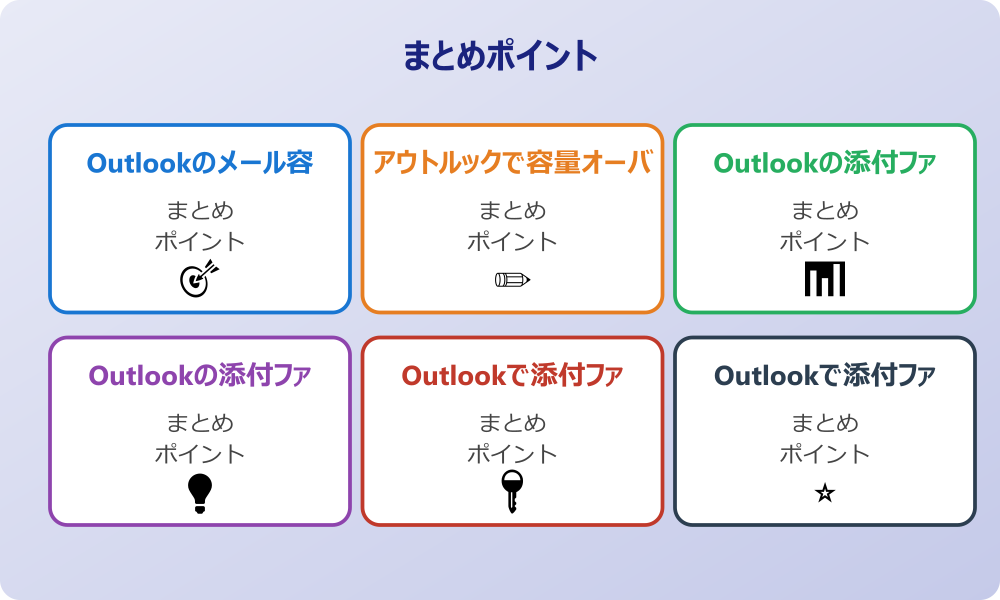 まとめポイント

Outlookのメール容

まとめ
ポイント

アウトルックで容量オーバ

まとめ
ポイント

Outlookの添付ファ

まとめ
ポイント

Outlookの添付ファ

まとめ
ポイント

Outlookで添付ファ

まとめ
ポイント

Outlookで添付ファ

まとめ
ポイント